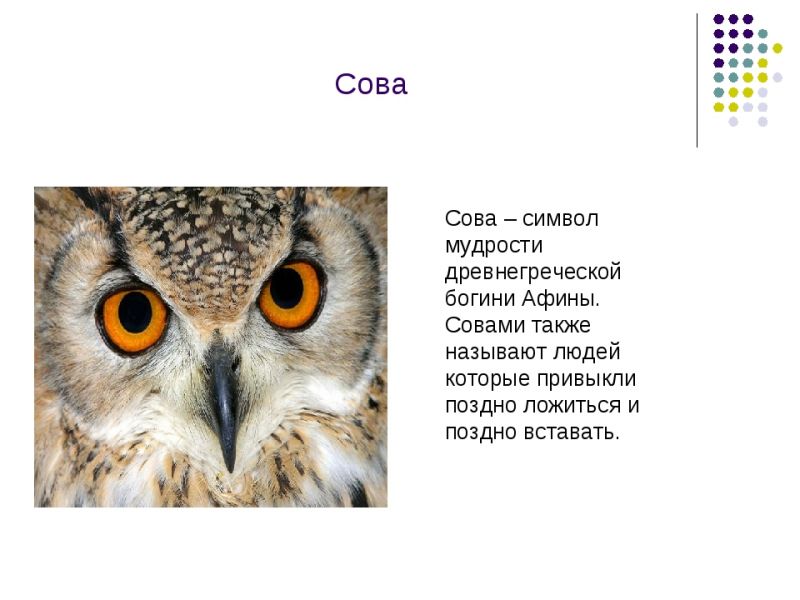 Сова

Сова – символ мудрости древнегреческой богини Афины. Совами также называют людей которые привыкли поздно ложиться и поздно вставать.